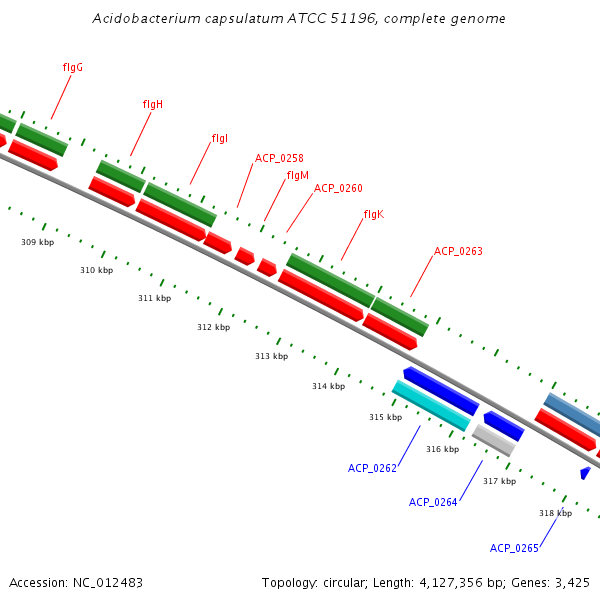 Acidobacterium capsulatum ATCC 51196, complete genome

flgG

flgH

flgI

ACP_0258

flgM

ACP_0260

flgK

ACP_0263

309 kbp

310 kbp

311 kbp

312 kbp

313 kbp

314 kbp

315 kbp

316 kbp

317 kbp

318 kbp

ACP_0262

ACP_0264

ACP_0265

Accession: NC_012483

Topology: circular; Length: 4,127,356 bp; Genes: 3,425